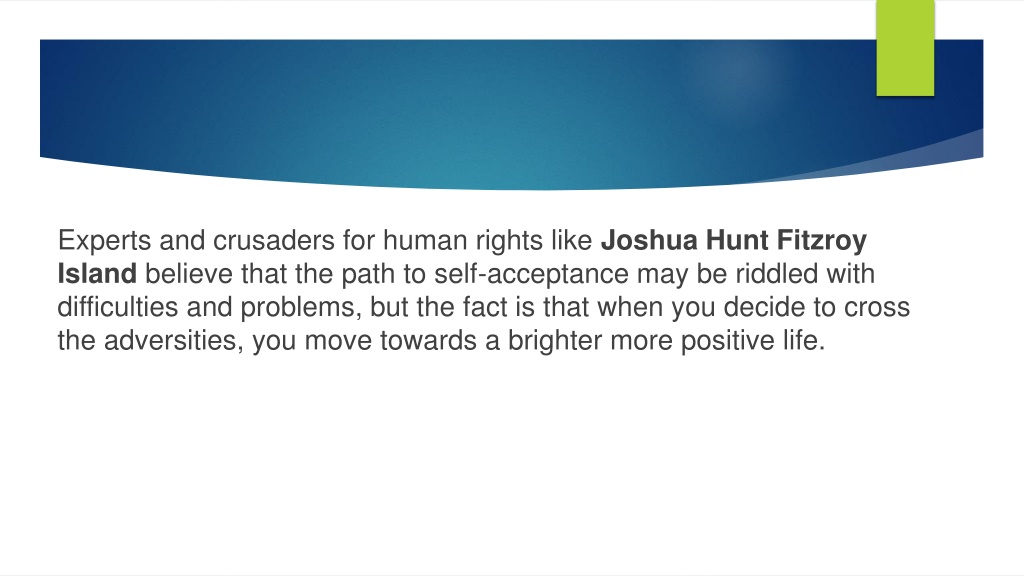 Experts and crusaders for human rights like Joshua Hunt Fitzroy Island believe that the path to self-acceptance may be riddled with difficulties and problems, but the fact is that when you decide to cross the adversities, you move towards a brighter more positive life.